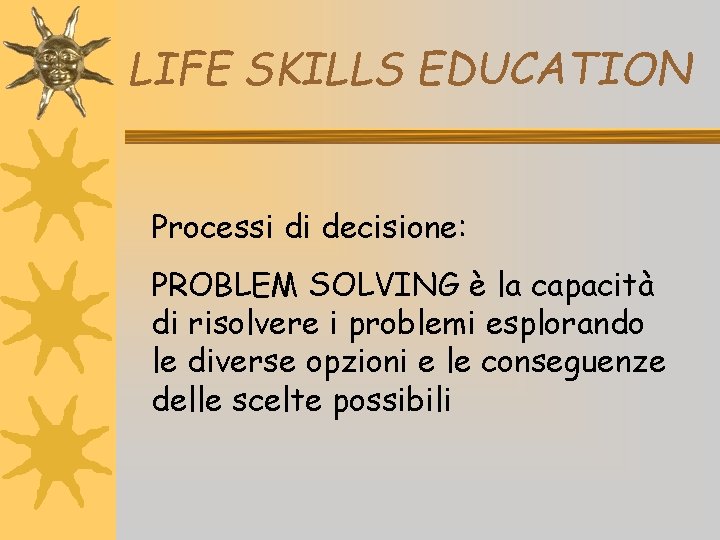 LIFE SKILLS EDUCATION

Processi di decisione:

PROBLEM SOLVING è la capacità di risolvere i problemi esplorando le diverse opzioni e le conseguenze delle scelte possibili